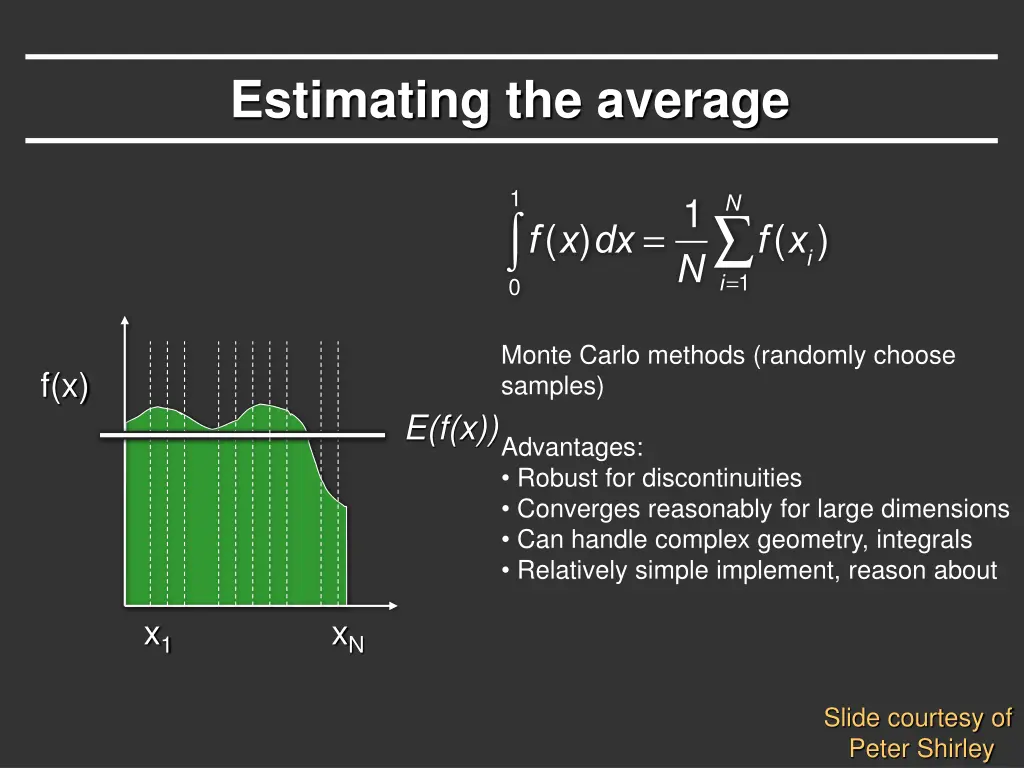 Estimating the average

$\int_0^1 f(x)dx = \frac{1}{N}\sum_{i=1}^{N} f(x_i)$

f(x)

E(f(x))

$x_1$ $x_N$

Monte Carlo methods (randomly choose samples)

Advantages:
• Robust for discontinuities
• Converges reasonably for large dimensions
• Can handle complex geometry, integrals
• Relatively simple implement, reason about

Slide courtesy of Peter Shirley